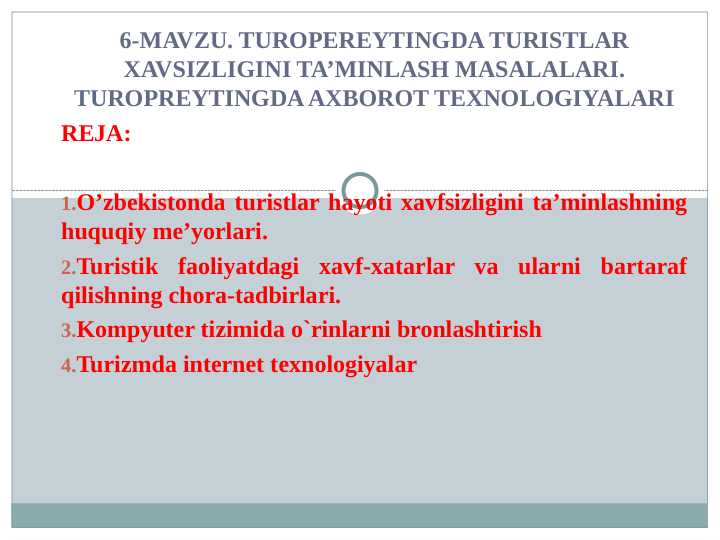 6-MAVZU. TUROPEREYTINGDA TURISTLAR XAVSIZLIGINI TA’MINLASH MASALALARI. TUROPREYTINGDA AXBOROT TEXNOLOGIYALARI

REJA:

1.O’zbekistonda turistlar hayoti xavfsizligini ta’minlashning huquqiy me’yorlari.

2.Turistik faoliyatdagi xavf-xatarlar va ularni bartaraf qilishning chora-tadbirlari.

3.Kompyuter tizimida o`rinlarni bronlashtirish

4.Turizmda internet texnologiyalar